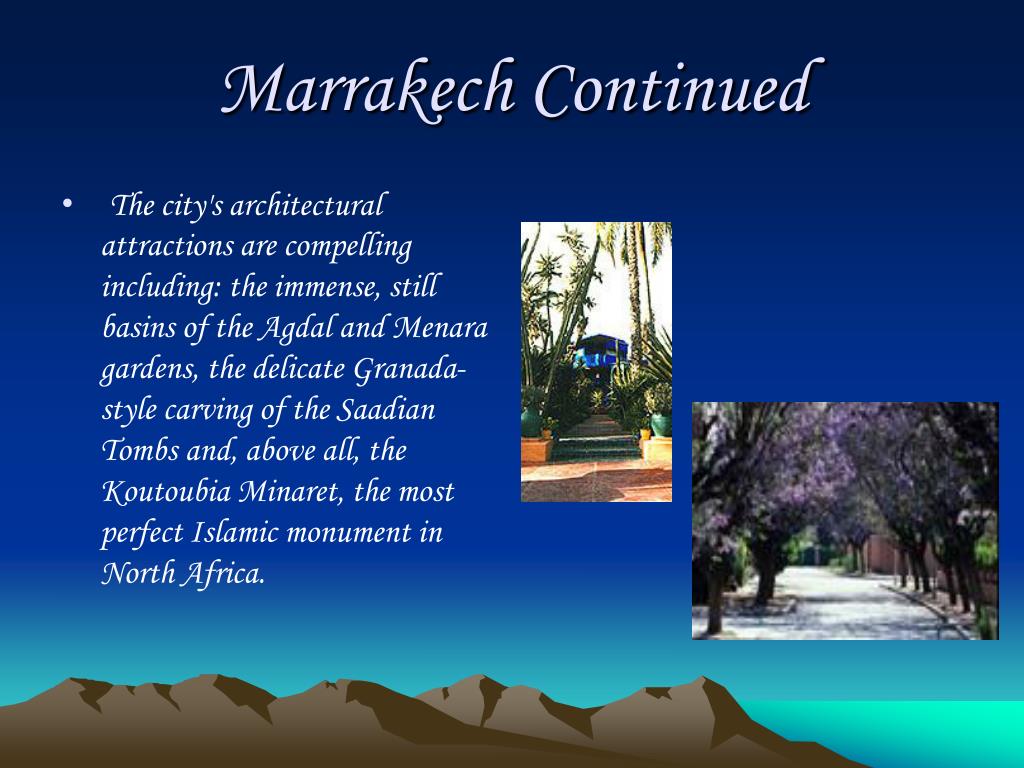 Marrakech Continued

• The city's architectural attractions are compelling including: the immense, still basins of the Agdal and Menara gardens, the delicate Granada-style carving of the Saadian Tombs and, above all, the Koutoubia Minaret, the most perfect Islamic monument in North Africa.